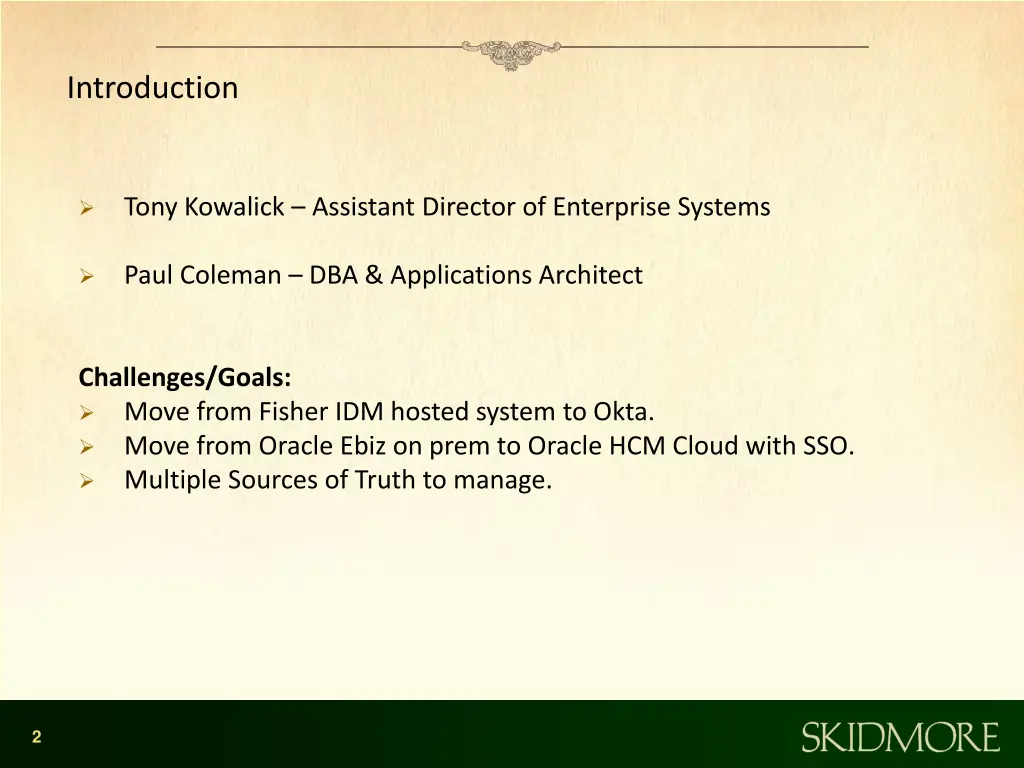 Introduction

➢ Tony Kowalick – Assistant Director of Enterprise Systems

➢ Paul Coleman – DBA & Applications Architect

**Challenges/Goals:**
➢ Move from Fisher IDM hosted system to Okta.
➢ Move from Oracle Ebiz on prem to Oracle HCM Cloud with SSO.
➢ Multiple Sources of Truth to manage.

2

SKIDMORE